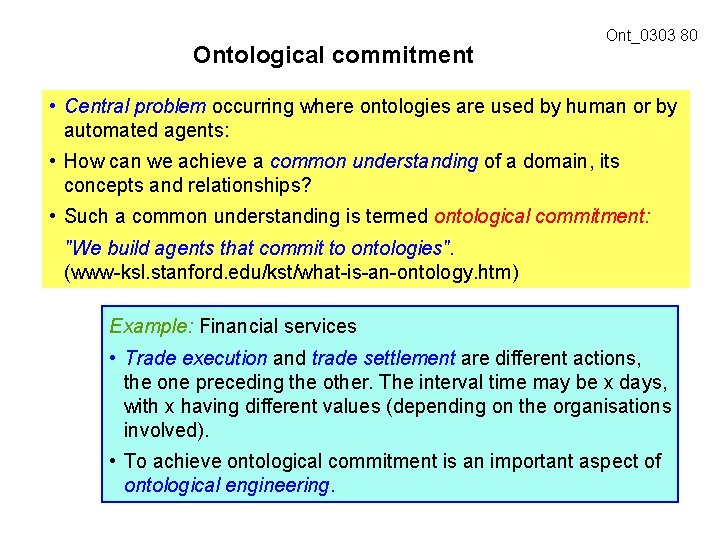 Ont_0303 80

Ontological commitment

• Central problem occurring where ontologies are used by human or by automated agents:

• How can we achieve a common understanding of a domain, its concepts and relationships?

• Such a common understanding is termed ontological commitment:

"We build agents that commit to ontologies". (www-ksl.stanford.edu/kst/what-is-an-ontology.htm)

Example: Financial services

• Trade execution and trade settlement are different actions, the one preceding the other. The interval time may be x days, with x having different values (depending on the organisations involved).

• To achieve ontological commitment is an important aspect of ontological engineering.